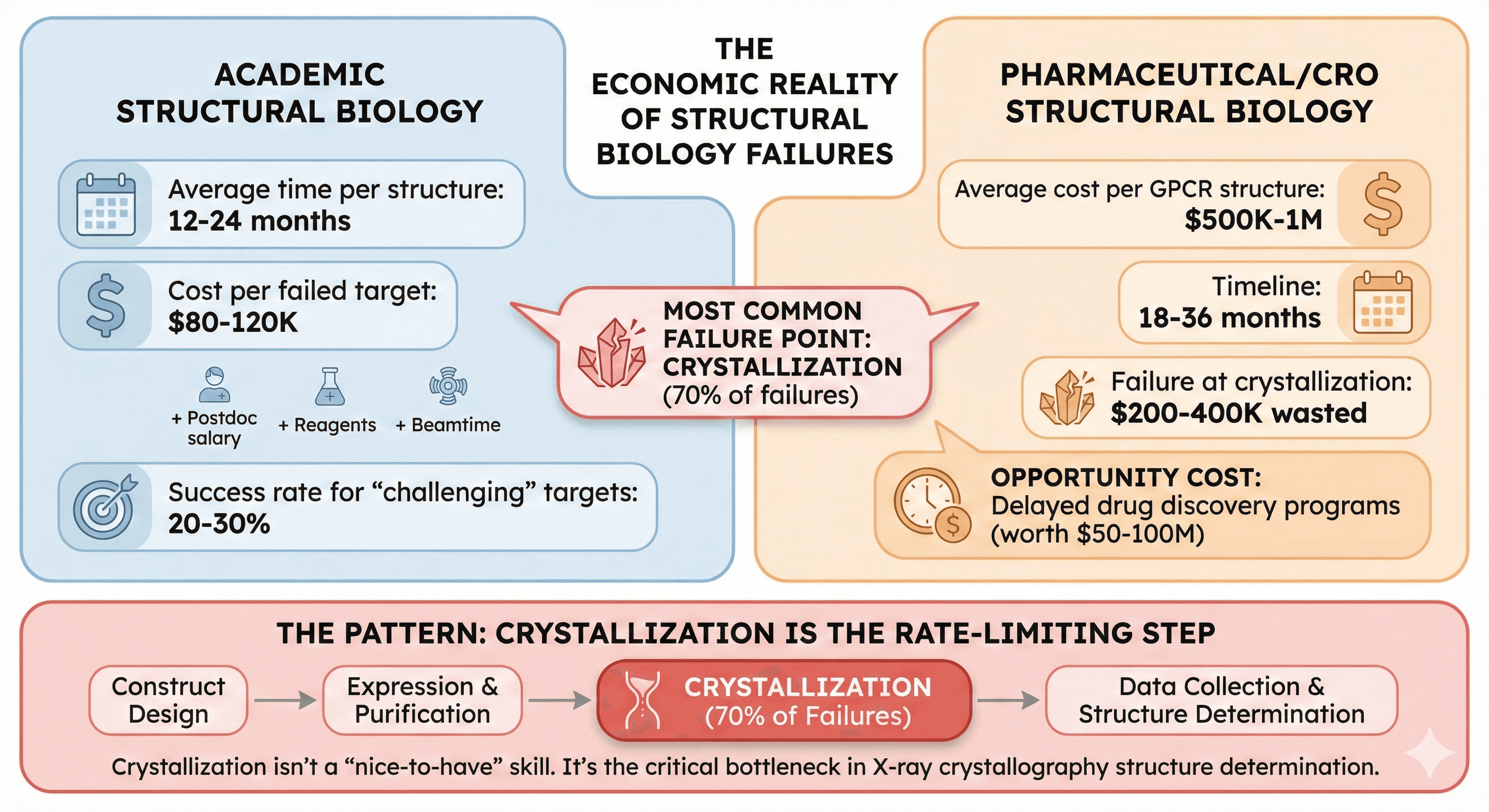 THE ECONOMIC REALITY OF STRUCTURAL BIOLOGY FAILURES

ACADEMIC STRUCTURAL BIOLOGY

Average time per structure:
12-24 months

Cost per failed target:
$80-120K

+ Postdoc salary
+ Reagents
+ Beamtime

Success rate for “challenging” targets:
20-30%

MOST COMMON FAILURE POINT: CRYSTALLIZATION
(70% of failures)

PHARMACEUTICAL/CRO STRUCTURAL BIOLOGY

Average cost per GPCR structure:
$500K-1M

Timeline:
18-36 months

Failure at crystallization:
$200-400K wasted

OPPORTUNITY COST:
Delayed drug discovery programs (worth $50-100M)

THE PATTERN: CRYSTALLIZATION IS THE RATE-LIMITING STEP

Construct Design
Expression & Purification
CRYSTALLIZATION (70% of Failures)
Data Collection & Structure Determination

Crystallization isn’t a “nice-to-have” skill. It’s the critical bottleneck in X-ray crystallography structure determination.